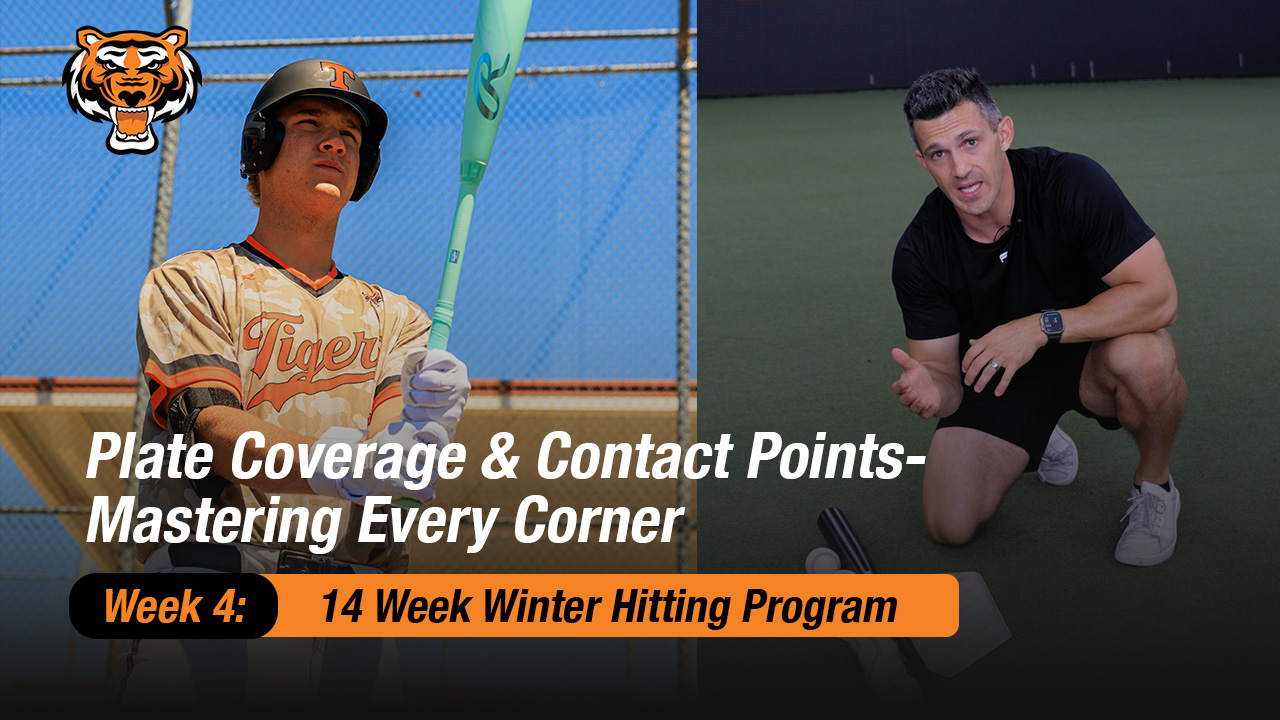 T

Tigers

Plate Coverage & Contact Points- Mastering Every Corner

Week 4: 14 Week Winter Hitting Program